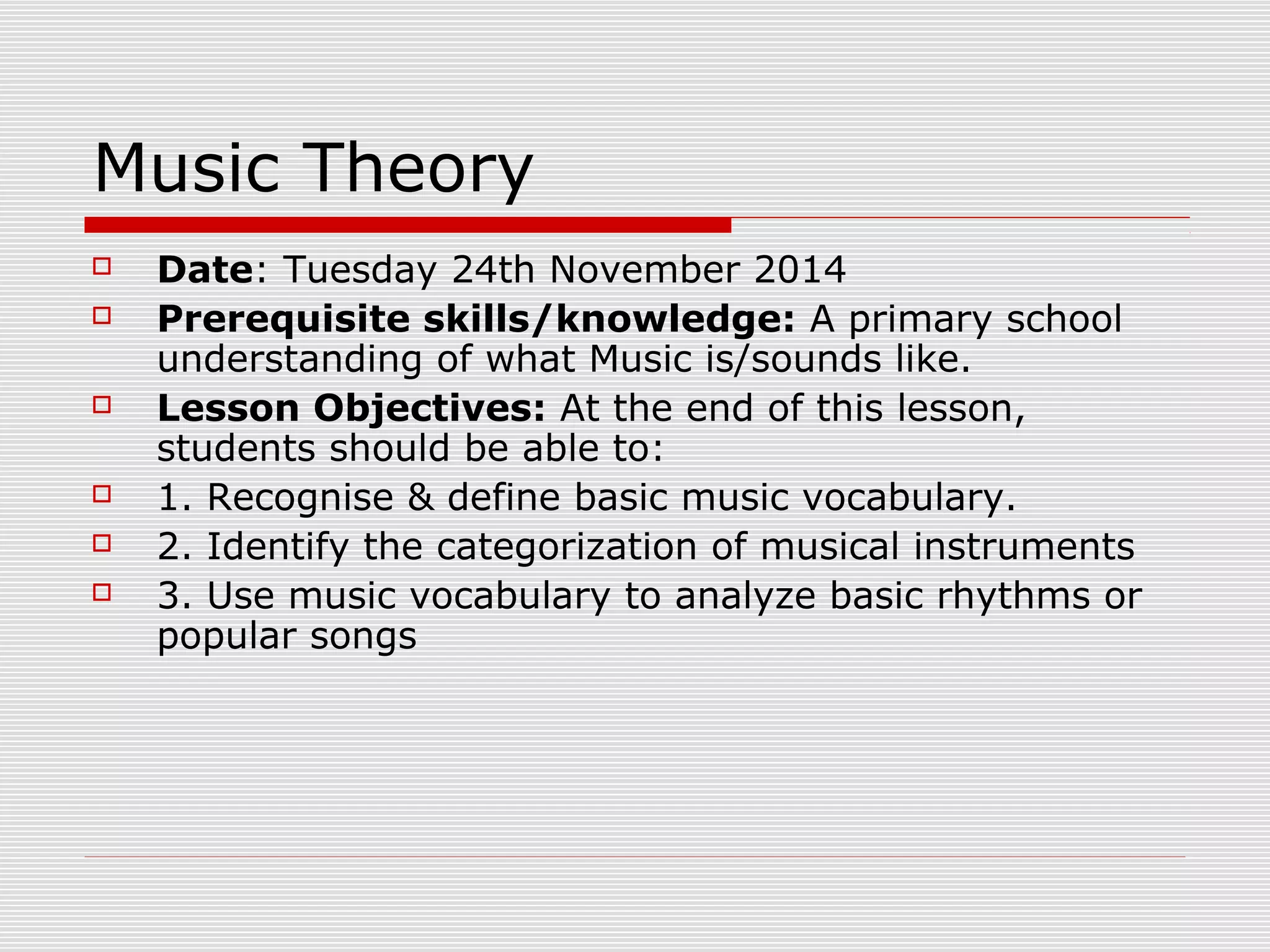 Music Theory

Date: Tuesday 24th November 2014

Prerequisite skills/knowledge: A primary school understanding of what Music is/sounds like.

Lesson Objectives: At the end of this lesson, students should be able to:

1. Recognise & define basic music vocabulary.

2. Identify the categorization of musical instruments

3. Use music vocabulary to analyze basic rhythms or popular songs